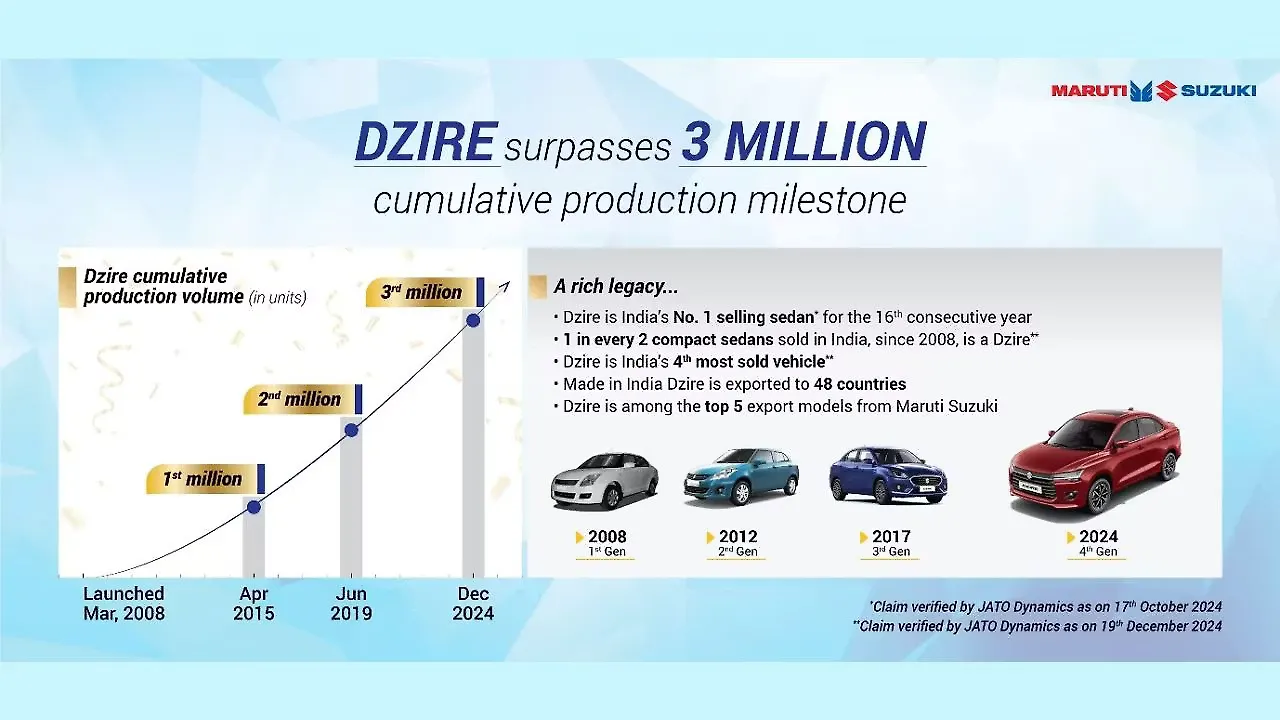 MARUTI SUZUKI

DZIRE surpasses 3 MILLION cumulative production milestone

Dzire cumulative production volume (in units)

3$^{rd}$ million

2$^{nd}$ million

1$^{st}$ million

Launched Mar, 2008

Apr 2015

Jun 2019

Dec 2024

A rich legacy...

• Dzire is India's No. 1 selling sedan* for the 16$^{th}$ consecutive year
• 1 in every 2 compact sedans sold in India, since 2008, is a Dzire**
• Dzire is India's 4$^{th}$ most sold vehicle**
• Made in India Dzire is exported to 48 countries
• Dzire is among the top 5 export models from Maruti Suzuki

2008 1$^{st}$ Gen

2012 2$^{nd}$ Gen

2017 3$^{rd}$ Gen

2024 4$^{th}$ Gen

*Claim verified by JATO Dynamics as on 17$^{th}$ October 2024
**Claim verified by JATO Dynamics as on 19$^{th}$ December 2024